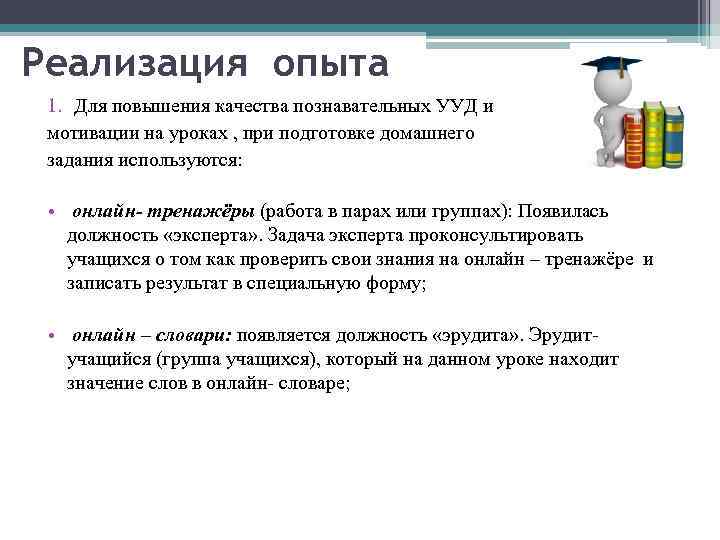 Реализация опыта

1. Для повышения качества познавательных УУД и мотивации на уроках , при подготовке домашнего задания используются:

• онлайн- тренажёры (работа в парах или группах): Появилась должность «эксперта». Задача эксперта проконсультировать учащихся о том как проверить свои знания на онлайн – тренажёре и записать результат в специальную форму;

• онлайн – словари: появляется должность «эрудита». Эрудит- учащийся (группа учащихся), который на данном уроке находит значение слов в онлайн- словаре;